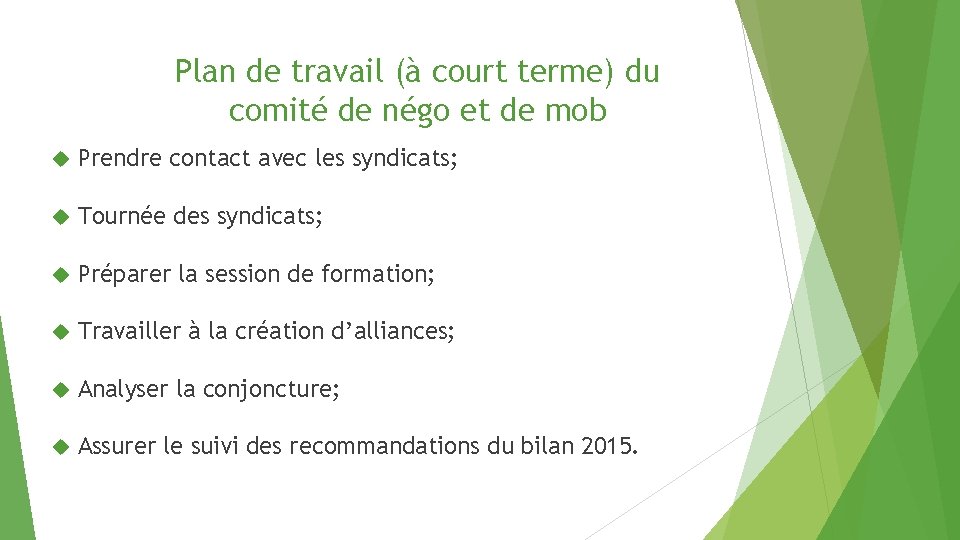 Plan de travail (à court terme) du comité de négo et de mob

Prendre contact avec les syndicats;

Tournée des syndicats;

Préparer la session de formation;

Travailler à la création d’alliances;

Analyser la conjoncture;

Assurer le suivi des recommandations du bilan 2015.